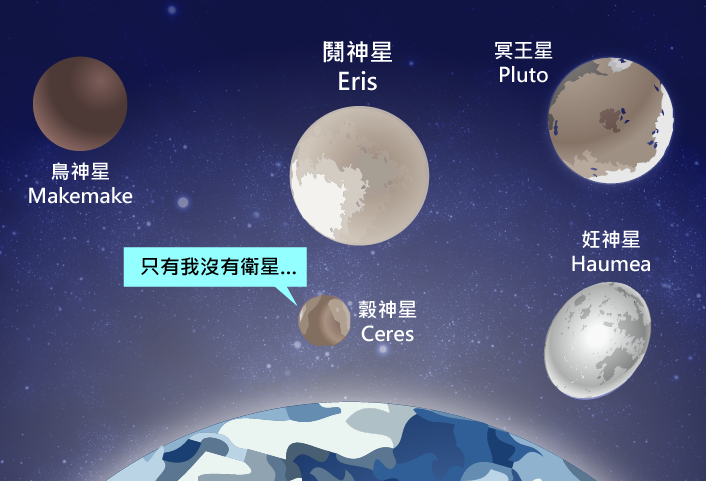 鬩神星
Eris

冥王星
Pluto

鳥神星
Makemake

妊神星
Haumea

只有我沒有衛星...

穀神星
Ceres